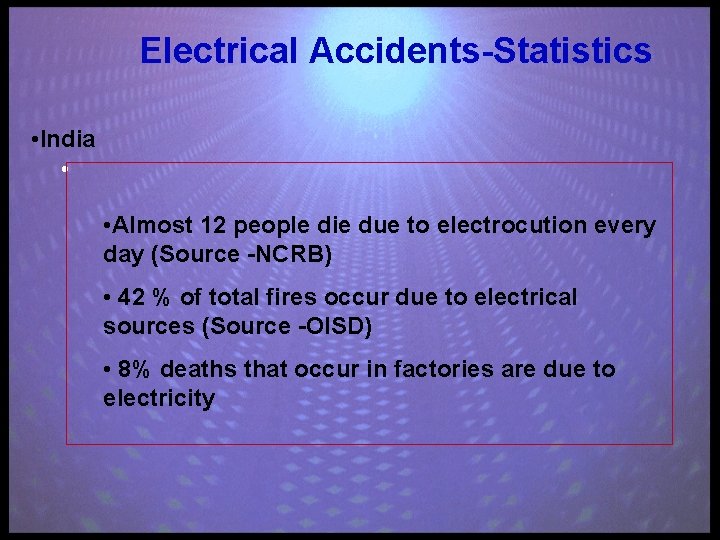 Electrical Accidents-Statistics

•India

•

•Almost 12 people die due to electrocution every day (Source -NCRB)

• 42 % of total fires occur due to electrical sources (Source -OISD)

• 8% deaths that occur in factories are due to electricity